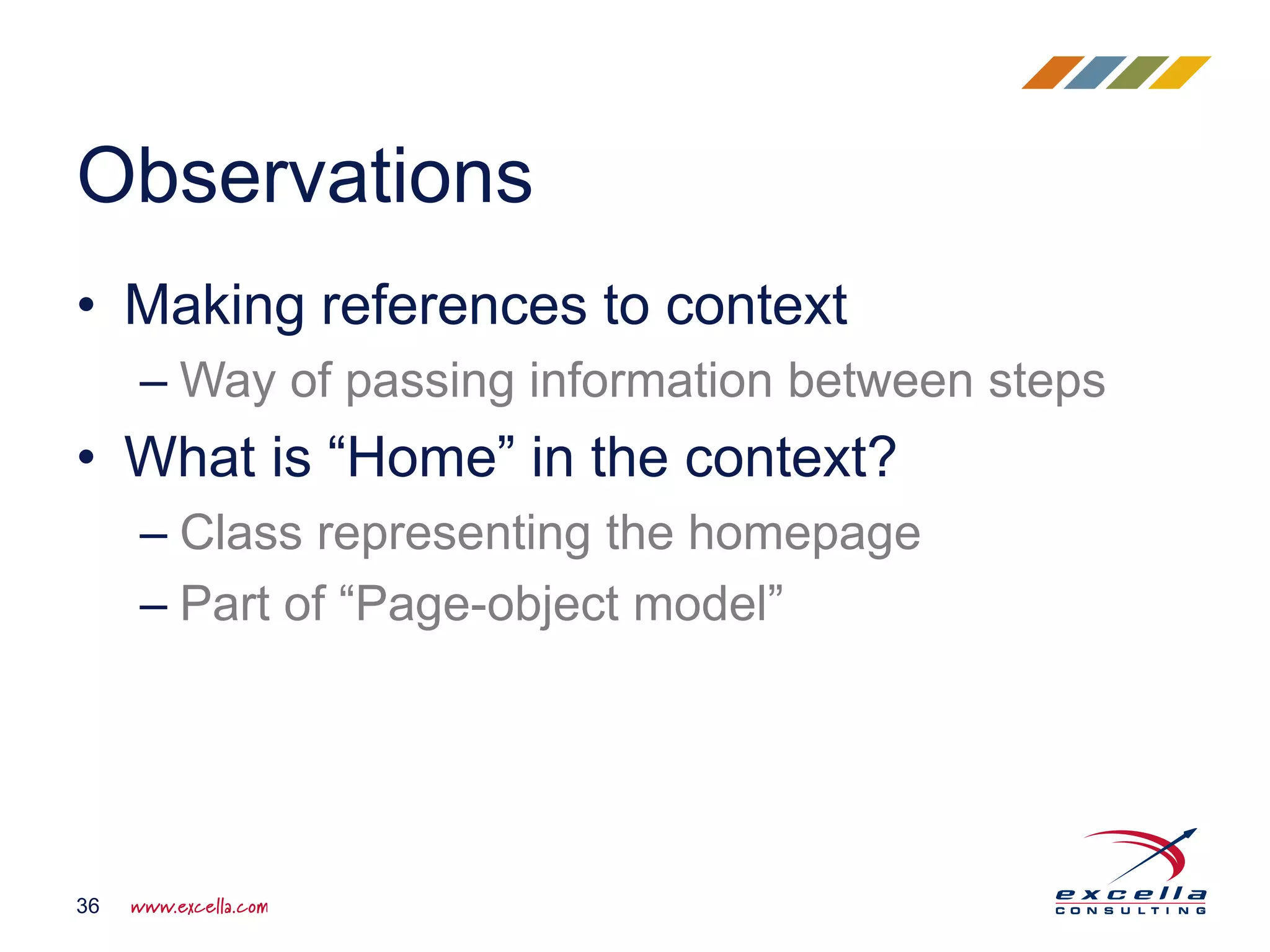 Observations

• Making references to context
– Way of passing information between steps
• What is “Home” in the context?
– Class representing the homepage
– Part of “Page-object model”

36 www.excella.com

excella CONSULTING